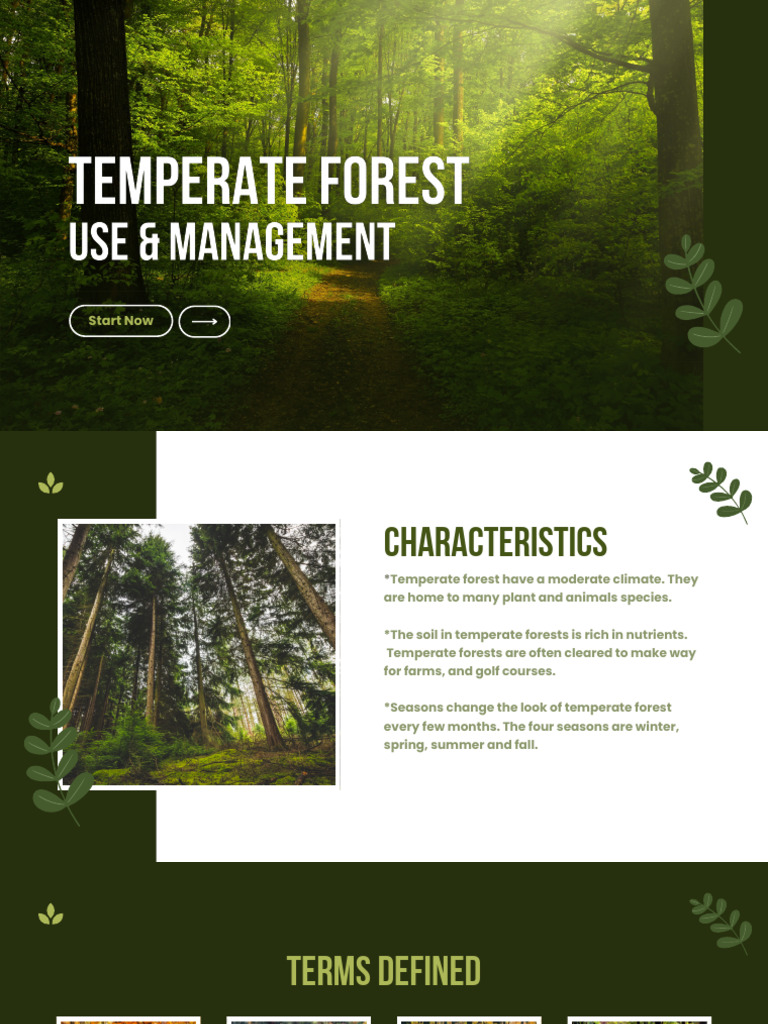 TEMPERATE FOREST
USE & MANAGEMENT

Start Now

CHARACTERISTICS

*Temperate forest have a moderate climate. They are home to many plant and animals species.

*The soil in temperate forests is rich in nutrients. Temperate forests are often cleared to make way for farms, and golf courses.

*Seasons change the look of temperate forest every few months. The four seasons are winter, spring, summer and fall.

TERMS DEFINED